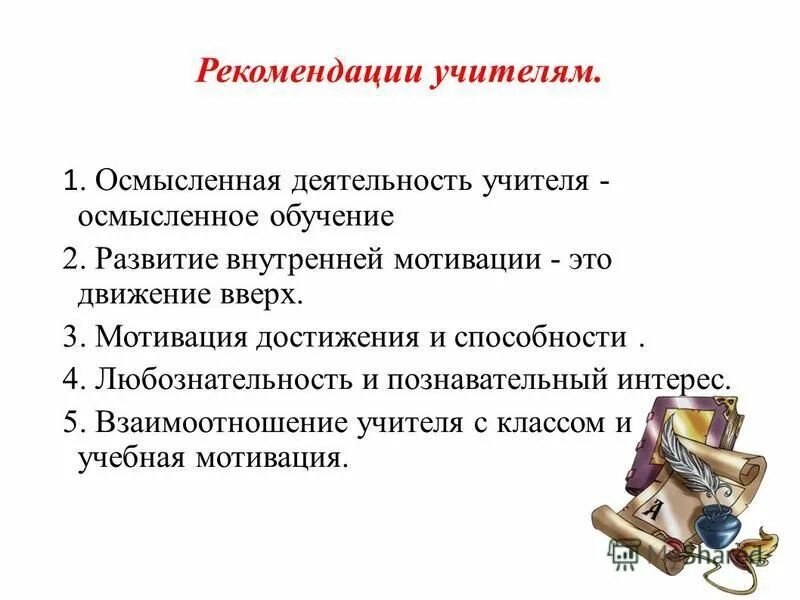 Рекомендации учителям.

1. Осмысленная деятельность учителя - осмысленное обучение

2. Развитие внутренней мотивации - это движение вверх.

3. Мотивация достижения и способности .

4. Любознательность и познавательный интерес.

5. Взаимоотношение учителя с классом и учебная мотивация.

A

MyShared